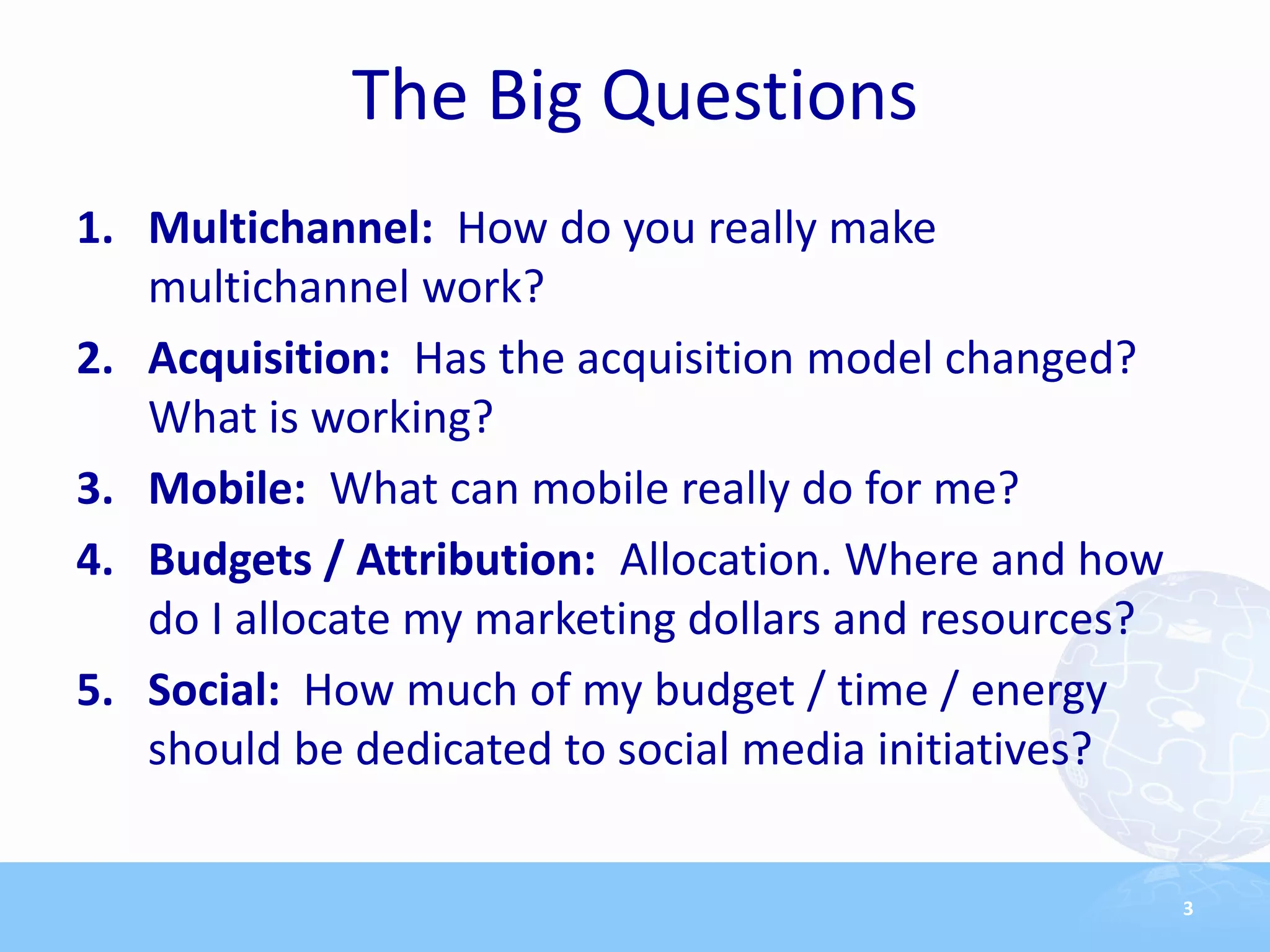 The Big Questions

1. Multichannel: How do you really make multichannel work?

2. Acquisition: Has the acquisition model changed? What is working?

3. Mobile: What can mobile really do for me?

4. Budgets / Attribution: Allocation. Where and how do I allocate my marketing dollars and resources?

5. Social: How much of my budget / time / energy should be dedicated to social media initiatives?

3